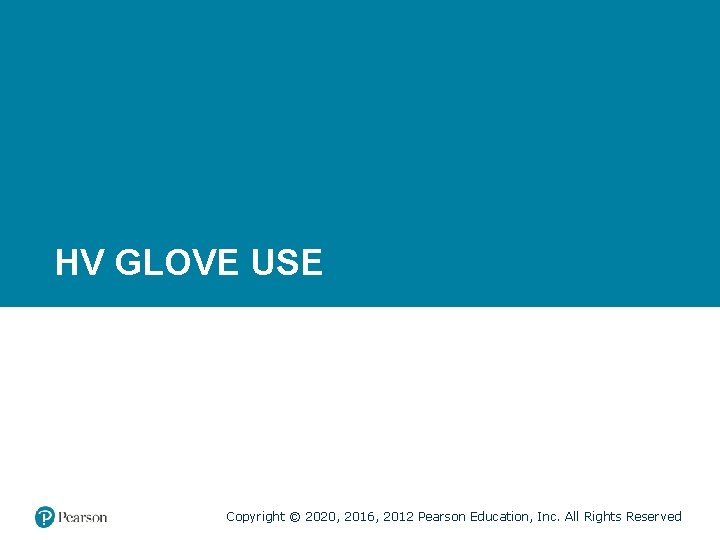 HV GLOVE USE

Pearson

Copyright © 2020, 2016, 2012 Pearson Education, Inc. All Rights Reserved